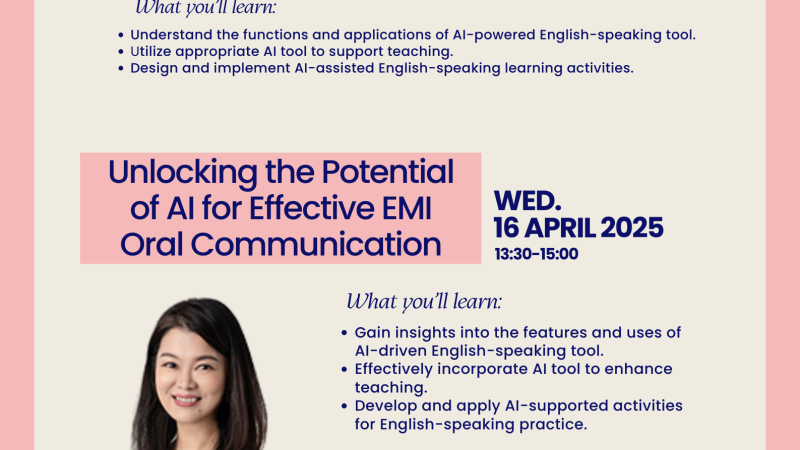 What you'll learn:

• Understand the functions and applications of AI-powered English-speaking tool.
• Utilize appropriate AI tool to support teaching.
• Design and implement AI-assisted English-speaking learning activities.

Unlocking the Potential of AI for Effective EMI Oral Communication

WED.
16 APRIL 2025
13:30-15:00

What you'll learn:

• Gain insights into the features and uses of AI-driven English-speaking tool.
• Effectively incorporate AI tool to enhance teaching.
• Develop and apply AI-supported activities for English-speaking practice.